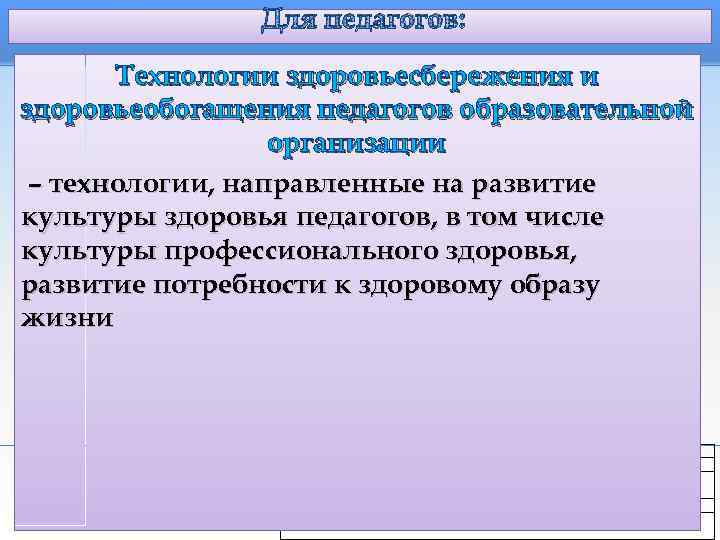 Для педагогов:

Технологии здоровьесбережения и здоровьеобогащения педагогов образовательной организации

– технологии, направленные на развитие культуры здоровья педагогов, в том числе культуры профессионального здоровья, развитие потребности к здоровому образу жизни